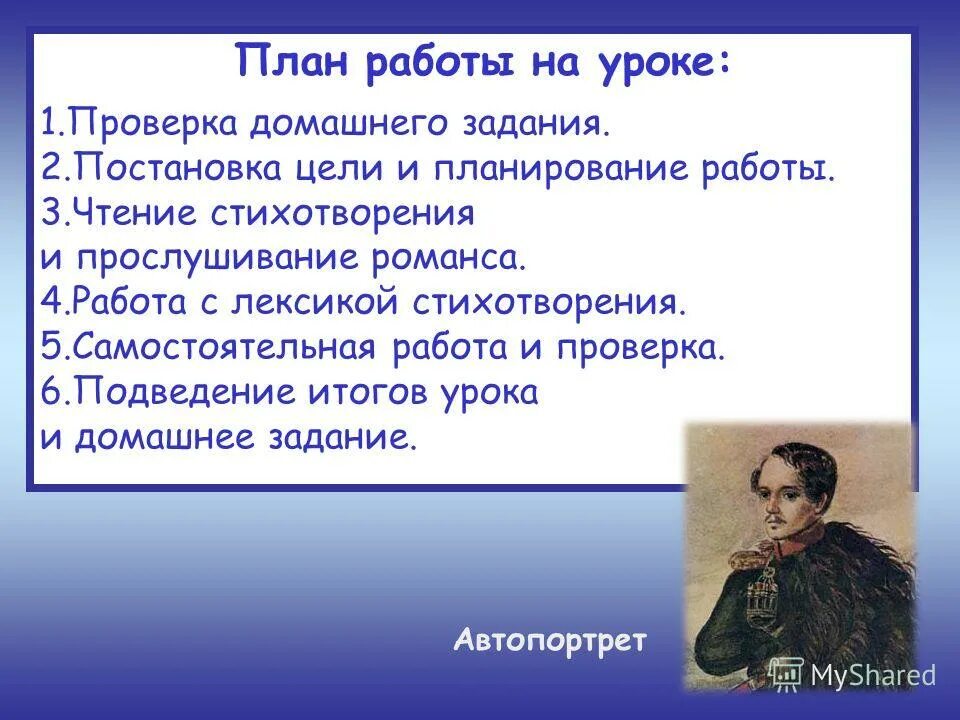 План работы на уроке:

1.Проверка домашнего задания.
2.Постановка цели и планирование работы.
3.Чтение стихотворения и прослушивание романса.
4.Работа с лексикой стихотворения.
5.Самостоятельная работа и проверка.
6.Подведение итогов урока и домашнее задание.

Автопортрет

MyShared